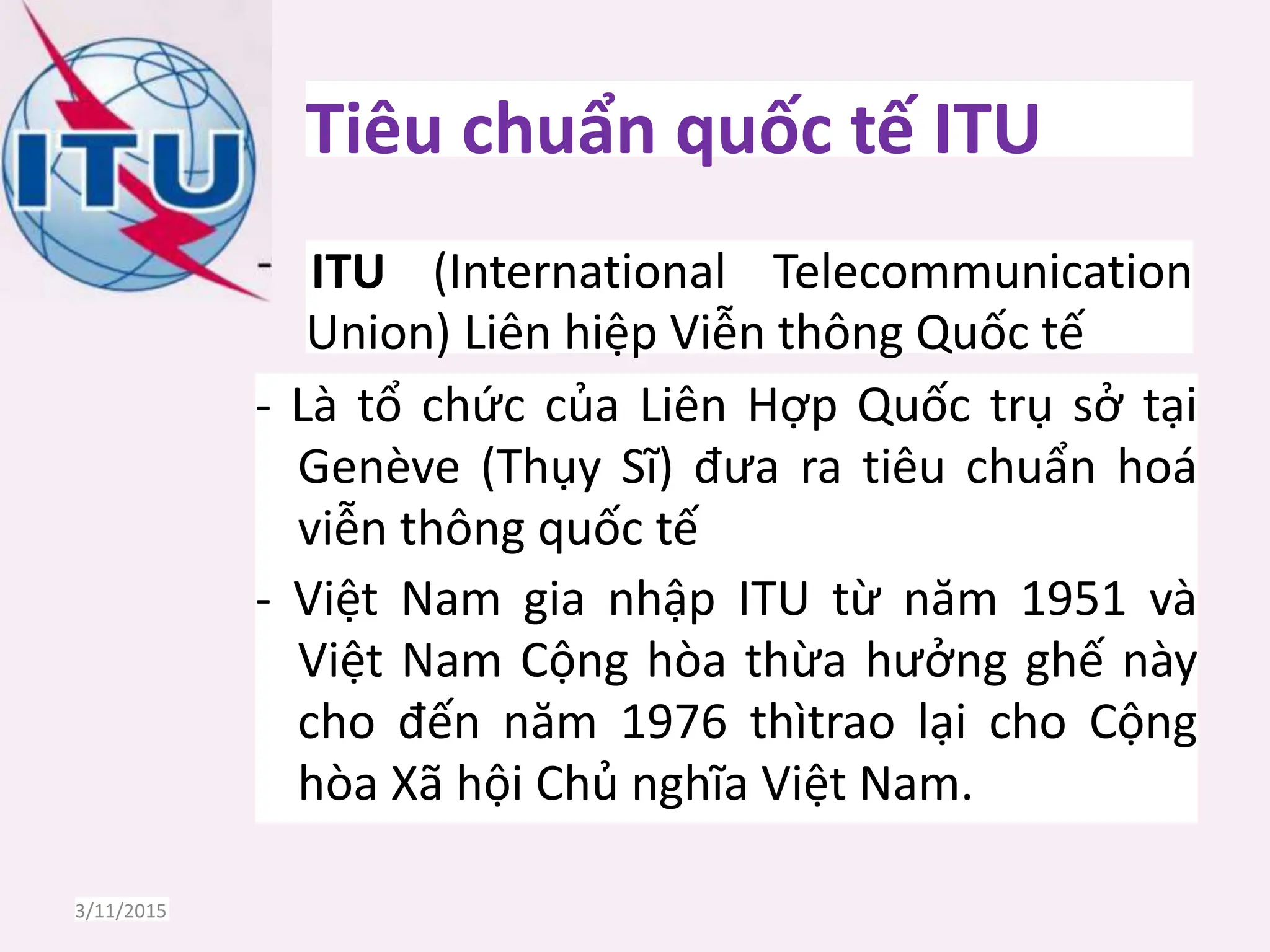 ITU

Tiêu chuẩn quốc tế ITU

- ITU (International Telecommunication Union) Liên hiệp Viễn thông Quốc tế

- Là tổ chức của Liên Hợp Quốc trụ sở tại Genève (Thụy Sĩ) đưa ra tiêu chuẩn hoá viễn thông quốc tế

- Việt Nam gia nhập ITU từ năm 1951 và Việt Nam Cộng hòa thừa hưởng ghế này cho đến năm 1976 thìtrao lại cho Cộng hòa Xã hội Chủ nghĩa Việt Nam.

3/11/2015